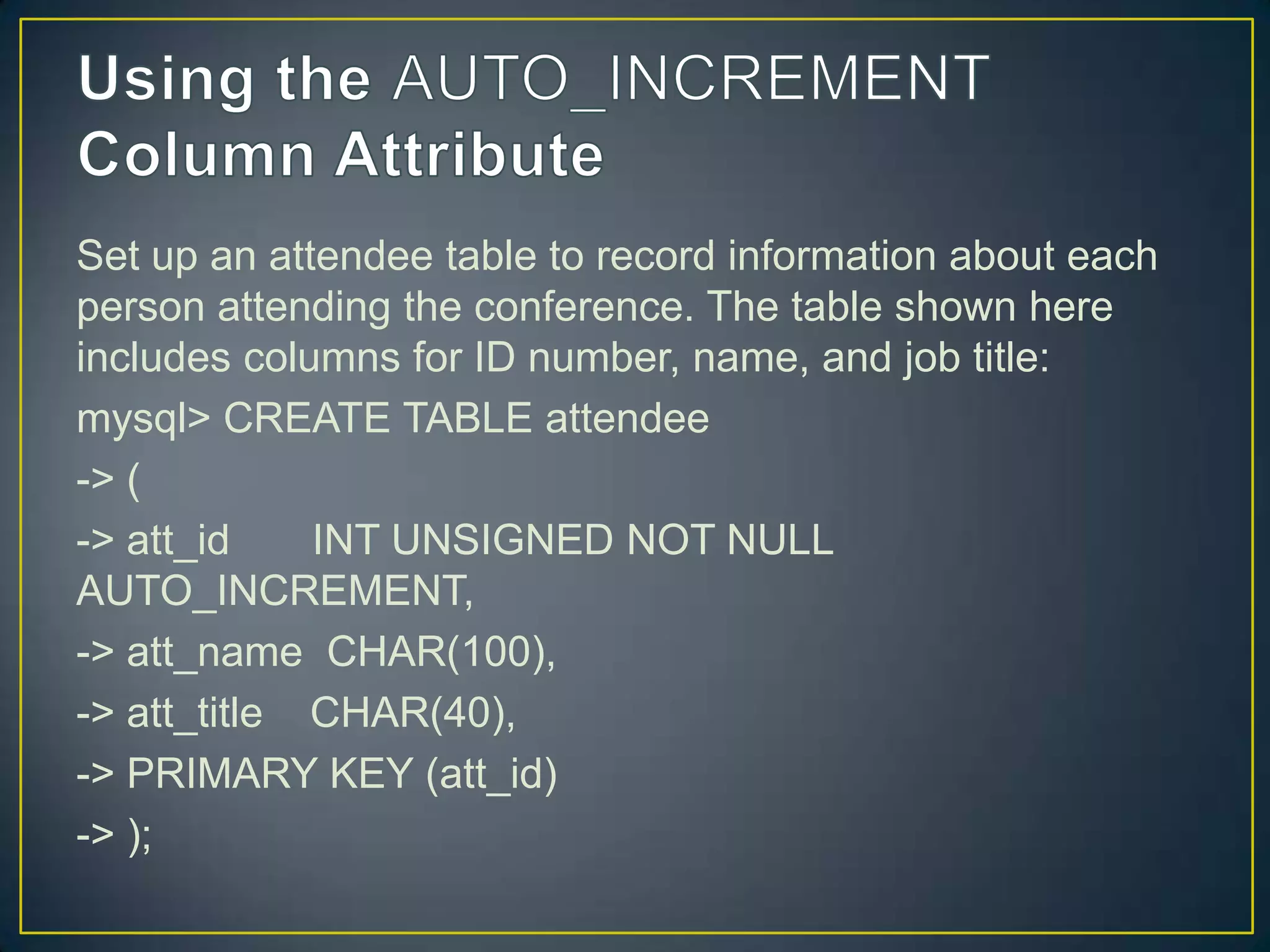 Using the AUTO_INCREMENT Column Attribute

Set up an attendee table to record information about each person attending the conference. The table shown here includes columns for ID number, name, and job title:

mysql> CREATE TABLE attendee

-> (

-> att_id INT UNSIGNED NOT NULL AUTO_INCREMENT,

-> att_name CHAR(100),

-> att_title CHAR(40),

-> PRIMARY KEY (att_id)

-> );